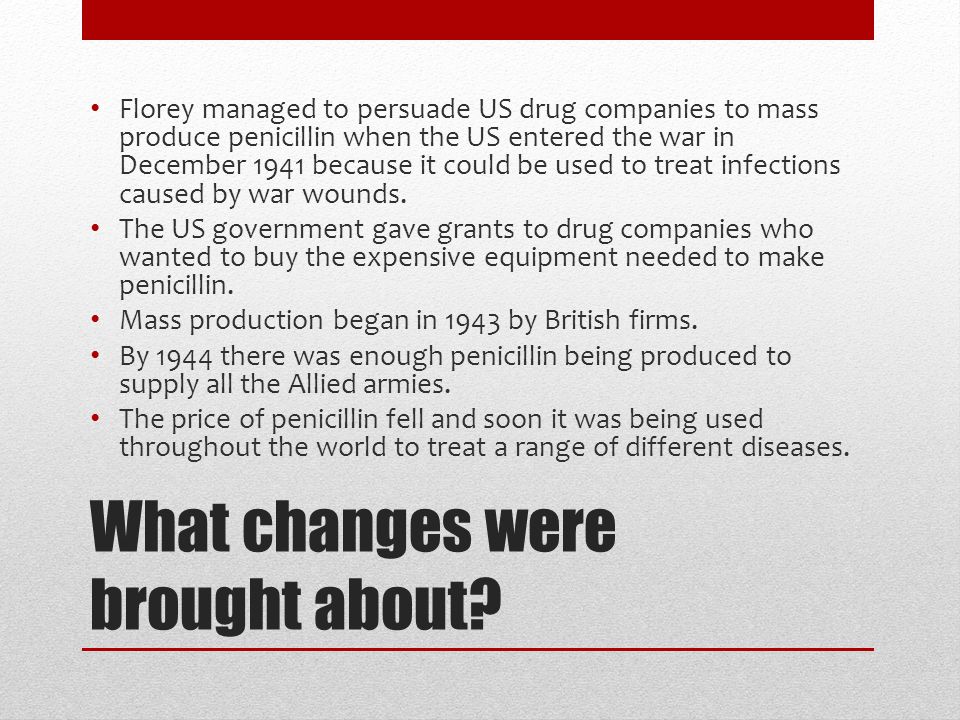 • Florey managed to persuade US drug companies to mass produce penicillin when the US entered the war in December 1941 because it could be used to treat infections caused by war wounds.
• The US government gave grants to drug companies who wanted to buy the expensive equipment needed to make penicillin.
• Mass production began in 1943 by British firms.
• By 1944 there was enough penicillin being produced to supply all the Allied armies.
• The price of penicillin fell and soon it was being used throughout the world to treat a range of different diseases.

What changes were brought about?